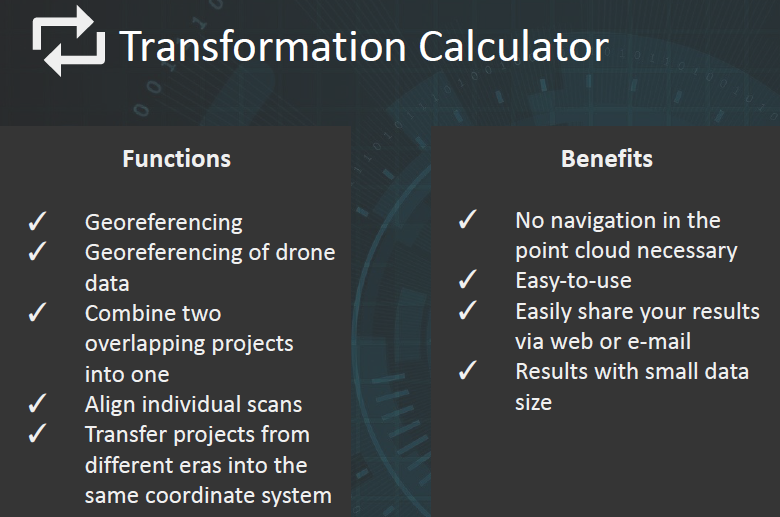 Transformation Calculator

Functions

✓ Georeferencing
✓ Georeferencing of drone data
✓ Combine two overlapping projects into one
✓ Align individual scans
✓ Transfer projects from different eras into the same coordinate system

Benefits

✓ No navigation in the point cloud necessary
✓ Easy-to-use
✓ Easily share your results via web or e-mail
✓ Results with small data size